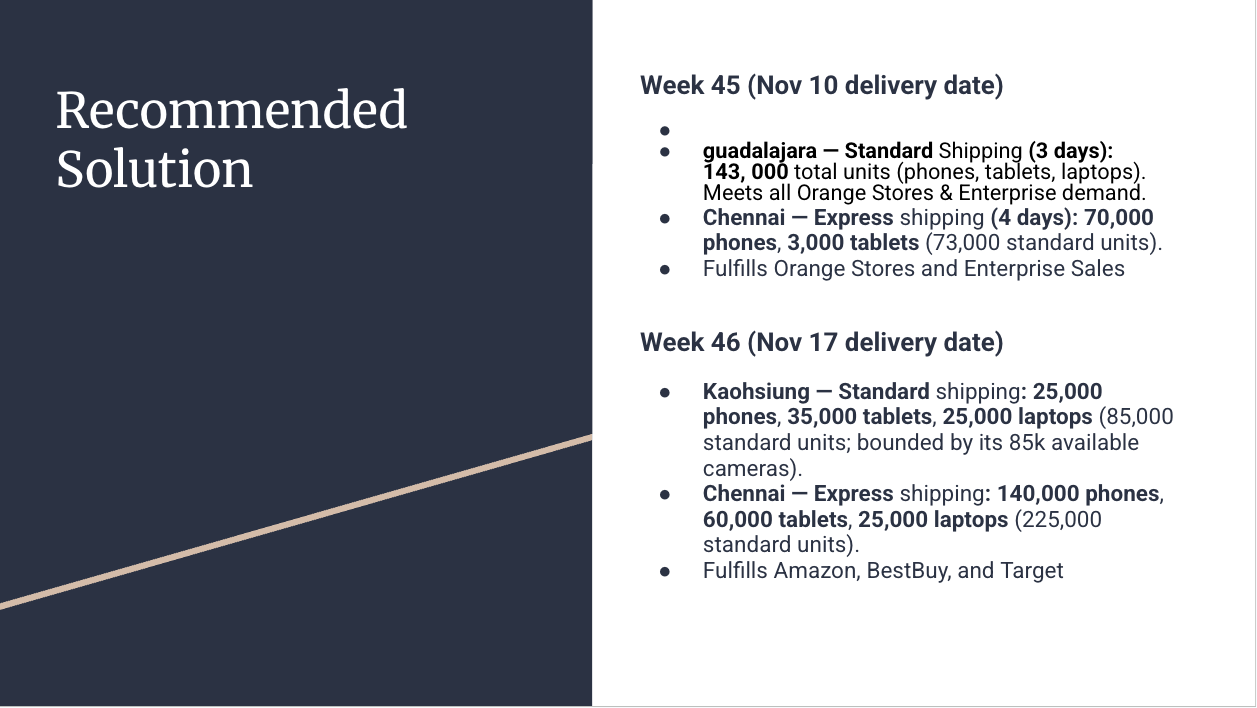 Recommended Solution

Week 45 (Nov 10 delivery date)

●
● guadalajara — Standard Shipping (3 days): 143, 000 total units (phones, tablets, laptops). Meets all Orange Stores & Enterprise demand.
● Chennai — Express shipping (4 days): 70,000 phones, 3,000 tablets (73,000 standard units).
● Fulfills Orange Stores and Enterprise Sales

Week 46 (Nov 17 delivery date)

● Kaohsiung — Standard shipping: 25,000 phones, 35,000 tablets, 25,000 laptops (85,000 standard units; bounded by its 85k available cameras).
● Chennai — Express shipping: 140,000 phones, 60,000 tablets, 25,000 laptops (225,000 standard units).
● Fulfills Amazon, BestBuy, and Target